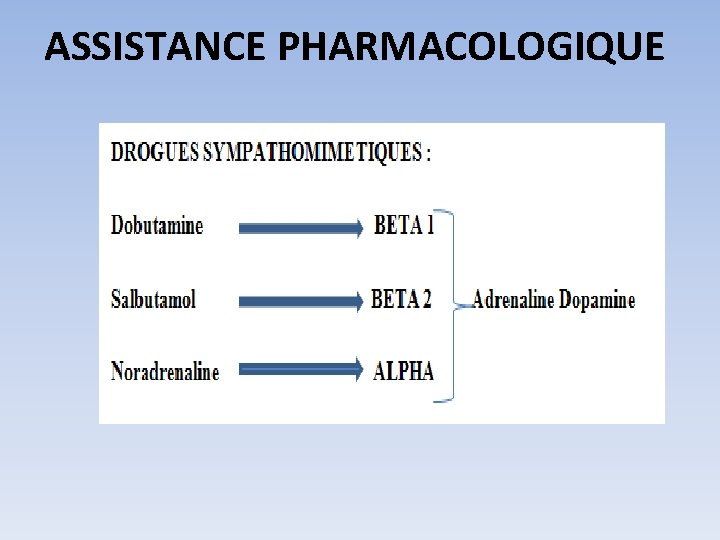 ASSISTANCE PHARMACOLOGIQUE

DROGUES SYMPATHOMIMETIQUES :

Dobutamine BETA 1

Salbutamol BETA 2

Noradrenaline ALPHA

Adrenaline Dopamine